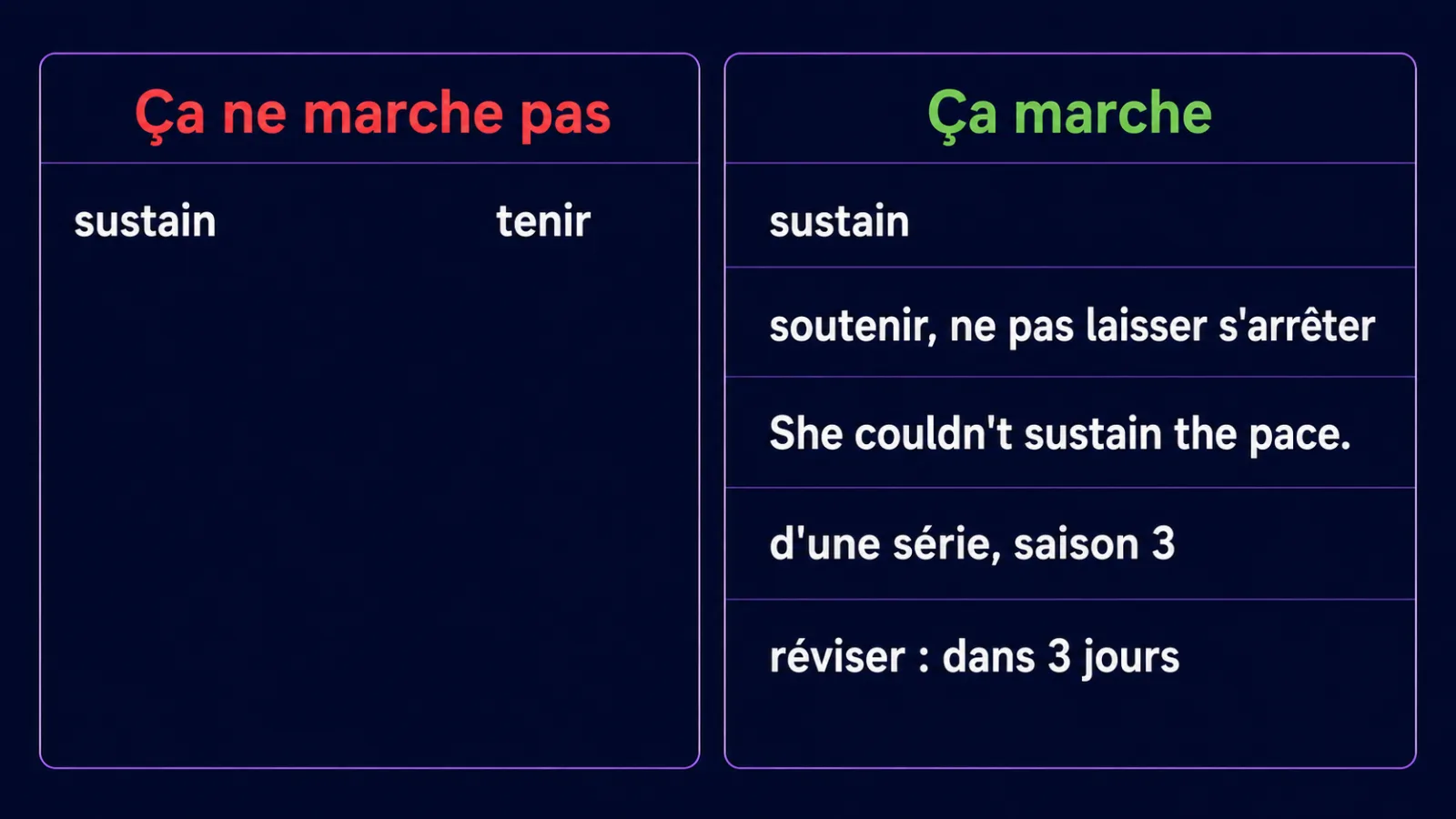 Ça ne marche pas

sustain tenir

Ça marche

sustain

soutenir, ne pas laisser s'arrêter

She couldn't sustain the pace.

d'une série, saison 3

réviser : dans 3 jours